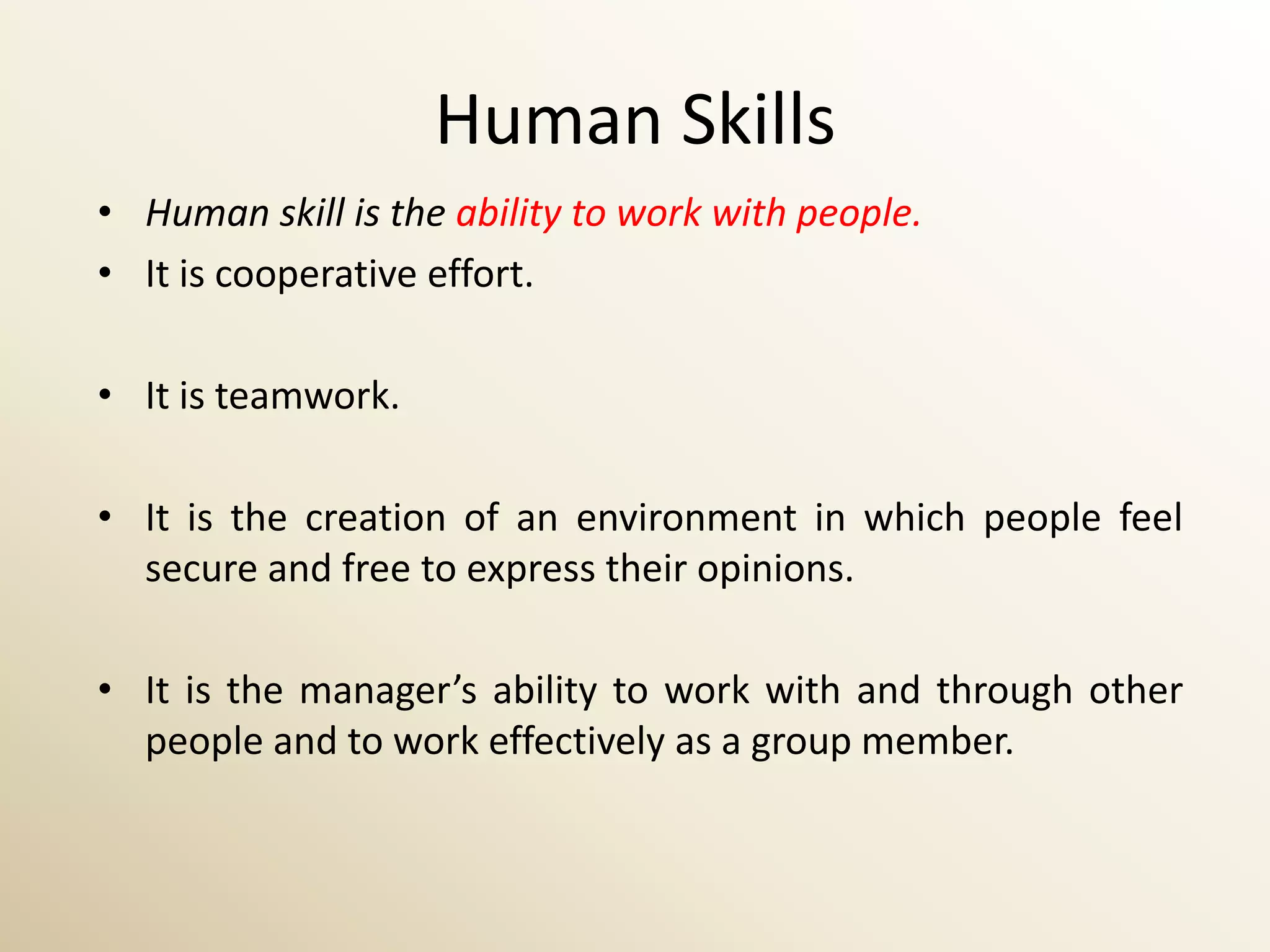 Human Skills

• Human skill is the ability to work with people.
• It is cooperative effort.

• It is teamwork.

• It is the creation of an environment in which people feel secure and free to express their opinions.

• It is the manager’s ability to work with and through other people and to work effectively as a group member.